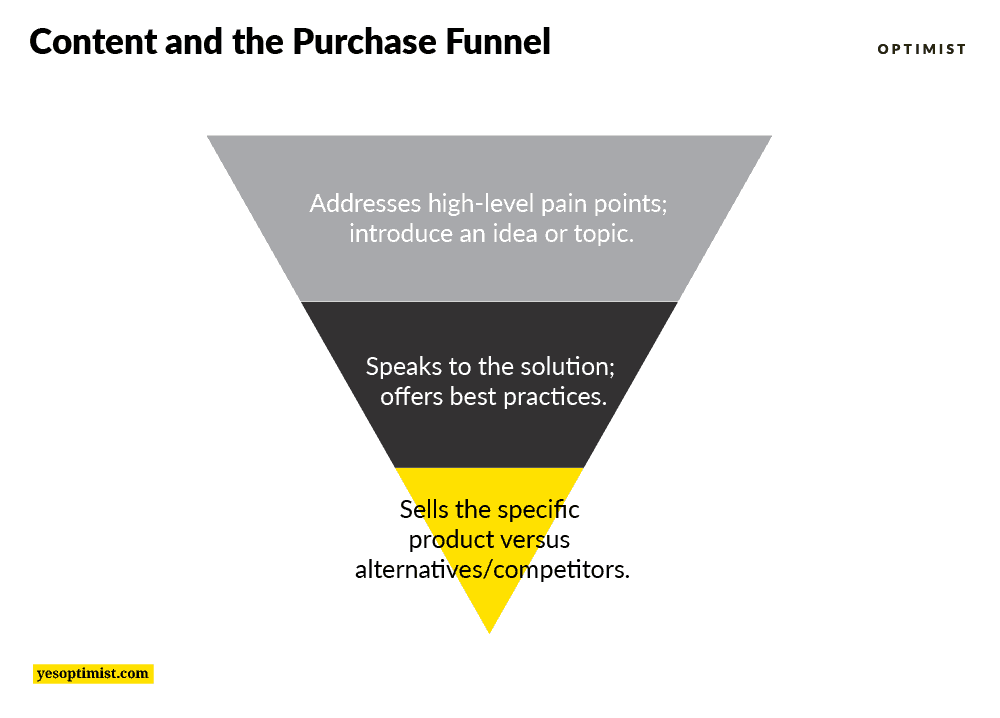 Content and the Purchase Funnel

OPTIMIST

Addresses high-level pain points; introduce an idea or topic.

Speaks to the solution; offers best practices.

Sells the specific product versus alternatives/competitors.

yesoptimist.com